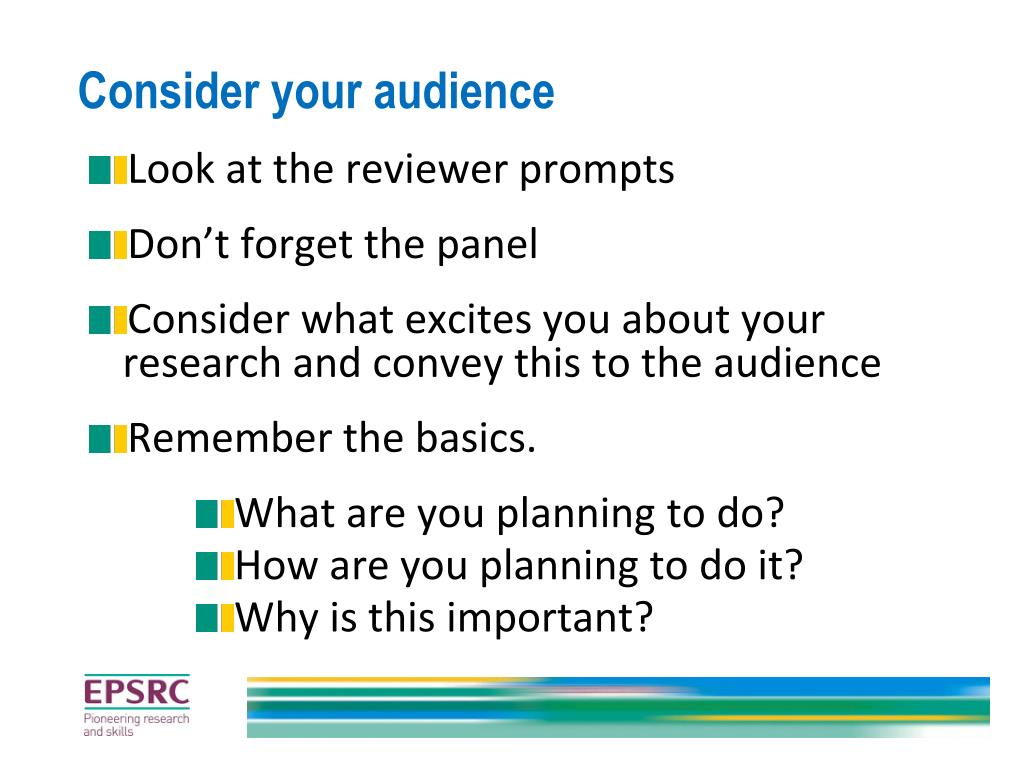 Consider your audience

Look at the reviewer prompts

Don’t forget the panel

Consider what excites you about your research and convey this to the audience

Remember the basics.

What are you planning to do?
How are you planning to do it?
Why is this important?

EPSRC
Pioneering research and skills